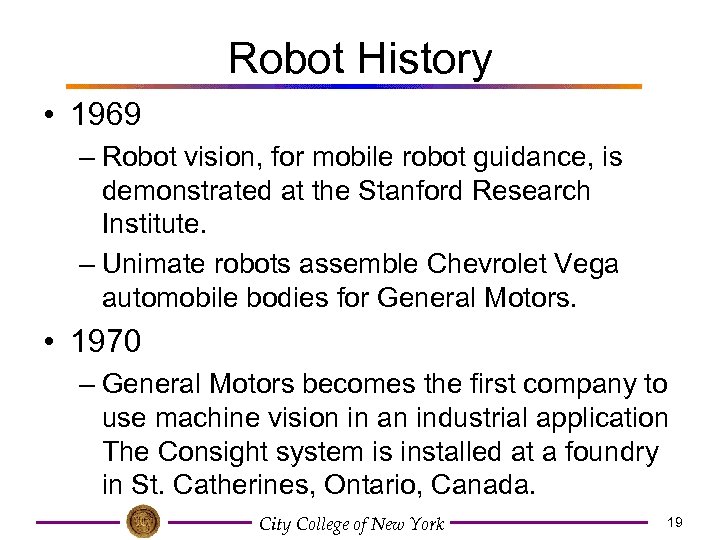 Robot History

• 1969

– Robot vision, for mobile robot guidance, is demonstrated at the Stanford Research Institute.

– Unimate robots assemble Chevrolet Vega automobile bodies for General Motors.

• 1970

– General Motors becomes the first company to use machine vision in an industrial application The Consight system is installed at a foundry in St. Catherines, Ontario, Canada.

City College of New York

19